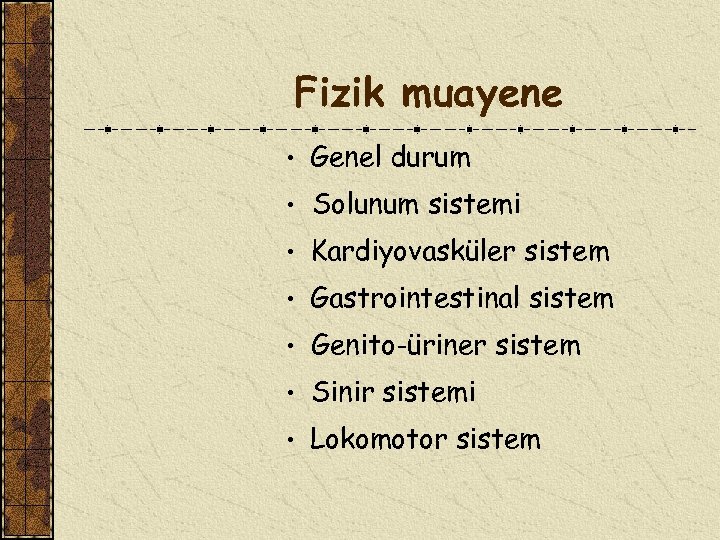 Fizik muayene

• Genel durum
• Solunum sistemi
• Kardiyovasküler sistem
• Gastrointestinal sistem
• Genito-üriner sistem
• Sinir sistemi
• Lokomotor sistem